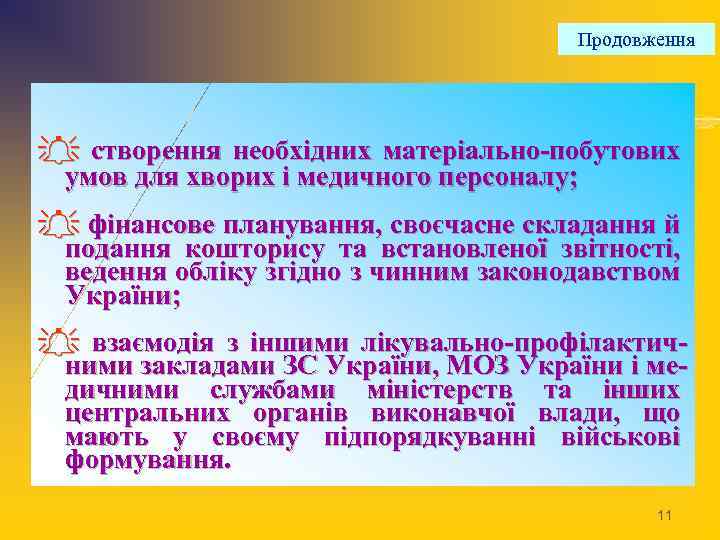 Продовження

створення необхідних матеріально-побутових умов для хворих і медичного персоналу;

фінансове планування, своєчасне складання й подання кошторису та встановленої звітності, ведення обліку згідно з чинним законодавством України;

взаємодія з іншими лікувально-профілактичними закладами ЗС України, МОЗ України і медичними службами міністерств та інших центральних органів виконавчої влади, що мають у своєму підпорядкуванні військові формування.

11